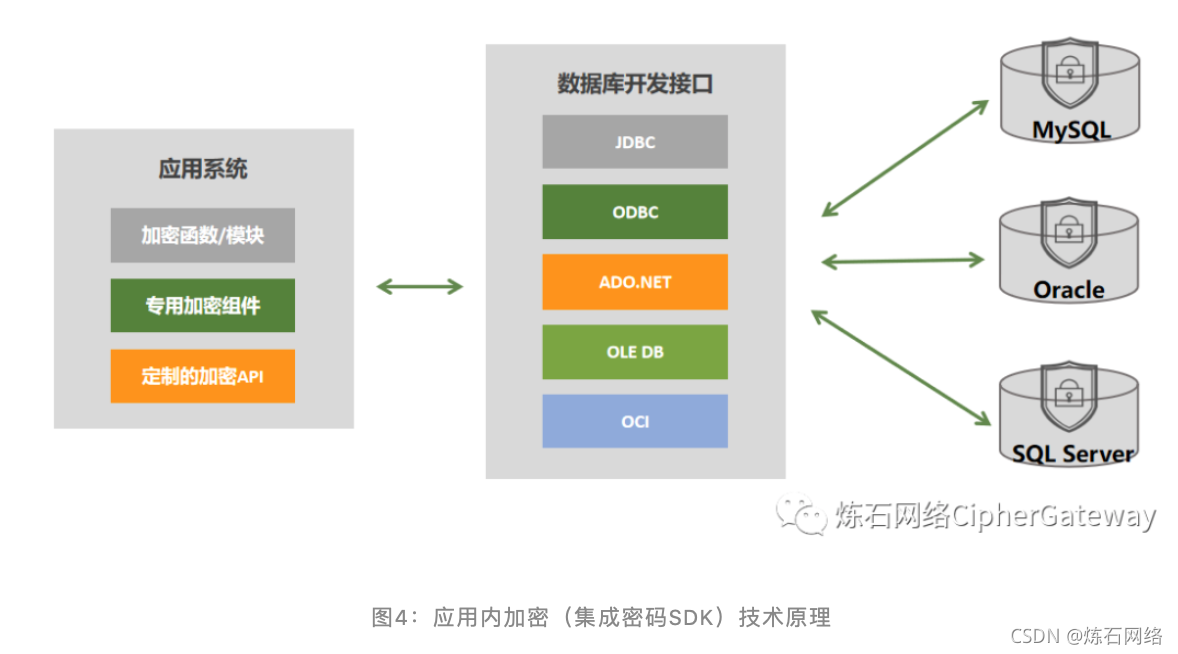 应用系统

加密函数/模块

专用加密组件

定制的加密API

数据库开发接口

JDBC

ODBC

ADO.NET

OLE DB

OCI

MySQL

Oracle

SQL Server

炼石网络CipherGateway

图4：应用内加密（集成密码SDK）技术原理

CSDN @炼石网络